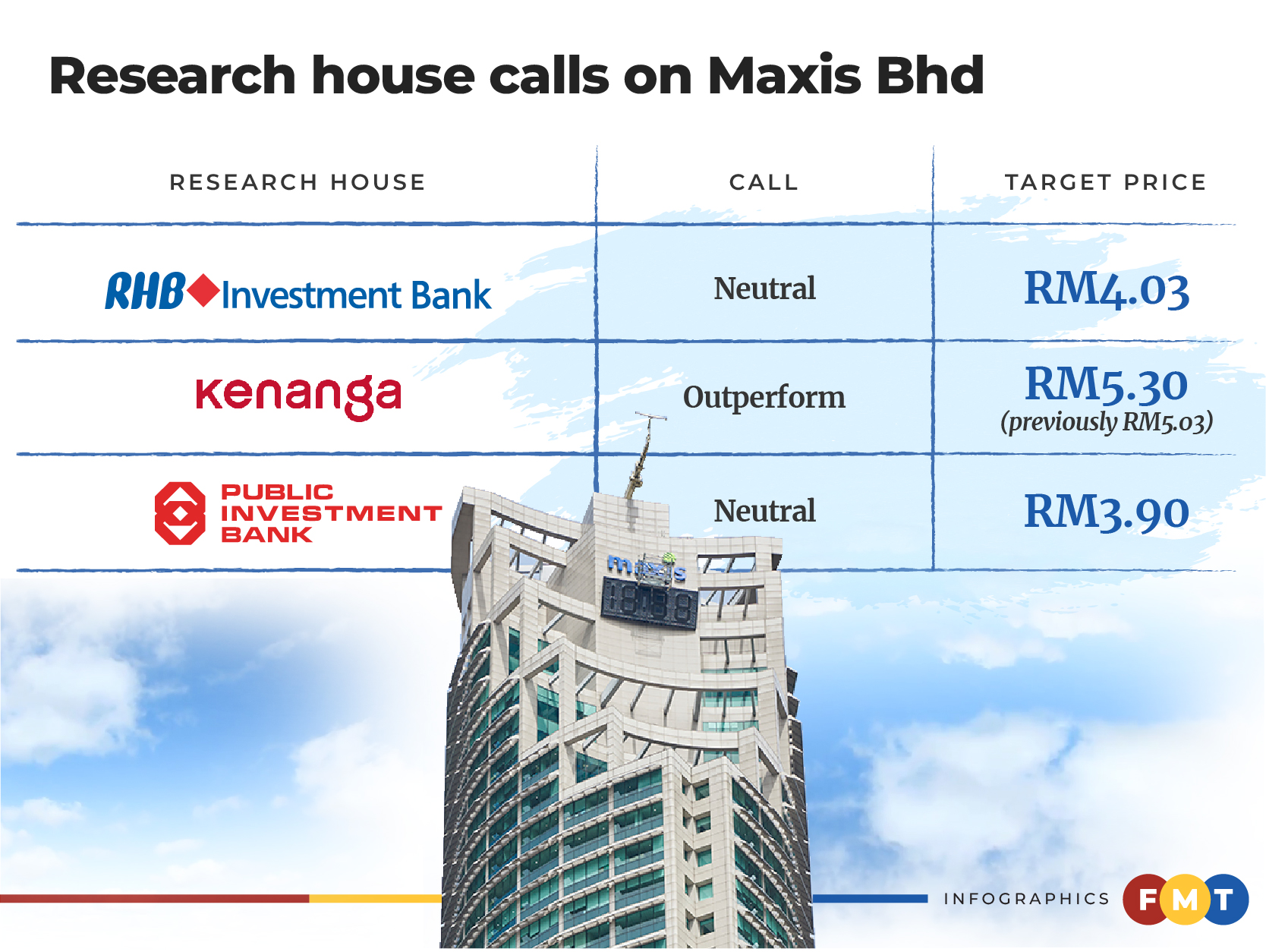 Research house calls on Maxis Bhd

| RESEARCH HOUSE | CALL | TARGET PRICE |
|---|---|---|
| RHB Investment Bank | Neutral | RM4.03 |
| kenanga | Outperform | RM5.30 (previously RM5.03) |
| PUBLIC INVESTMENT BANK | Neutral | RM3.90 |

maxis

INFOGRAPHICS FMT